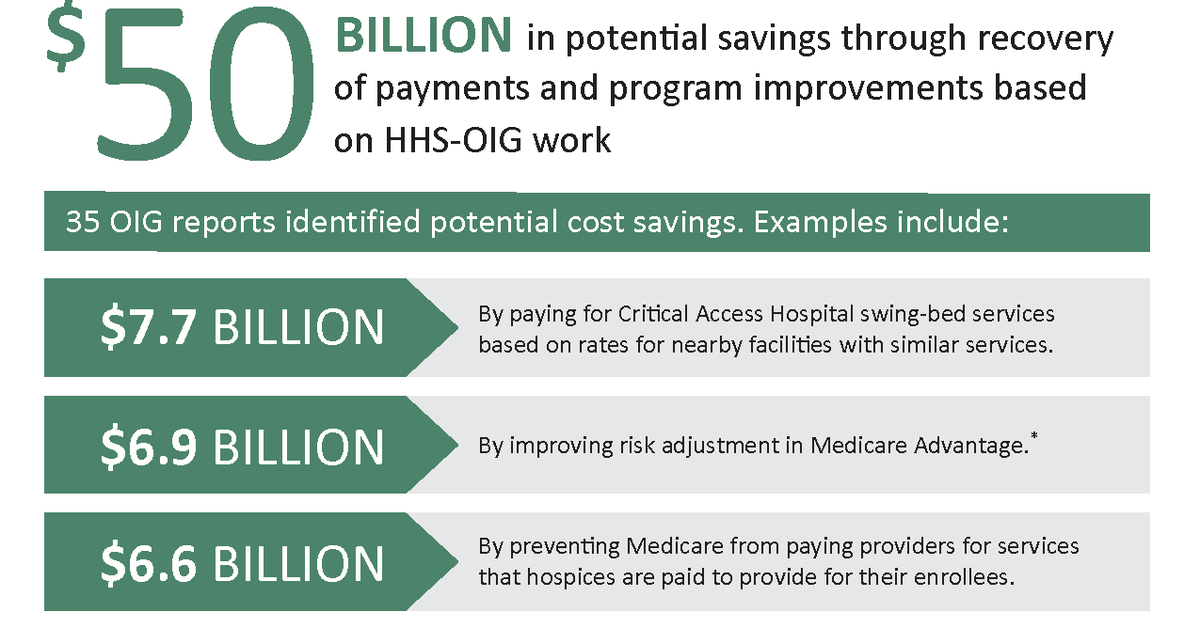 $50 BILLION in potential savings through recovery of payments and program improvements based on HHS-OIG work

35 OIG reports identified potential cost savings. Examples include:

$7.7 BILLION By paying for Critical Access Hospital swing-bed services based on rates for nearby facilities with similar services.

$6.9 BILLION By improving risk adjustment in Medicare Advantage.*

$6.6 BILLION By preventing Medicare from paying providers for services that hospices are paid to provide for their enrollees.